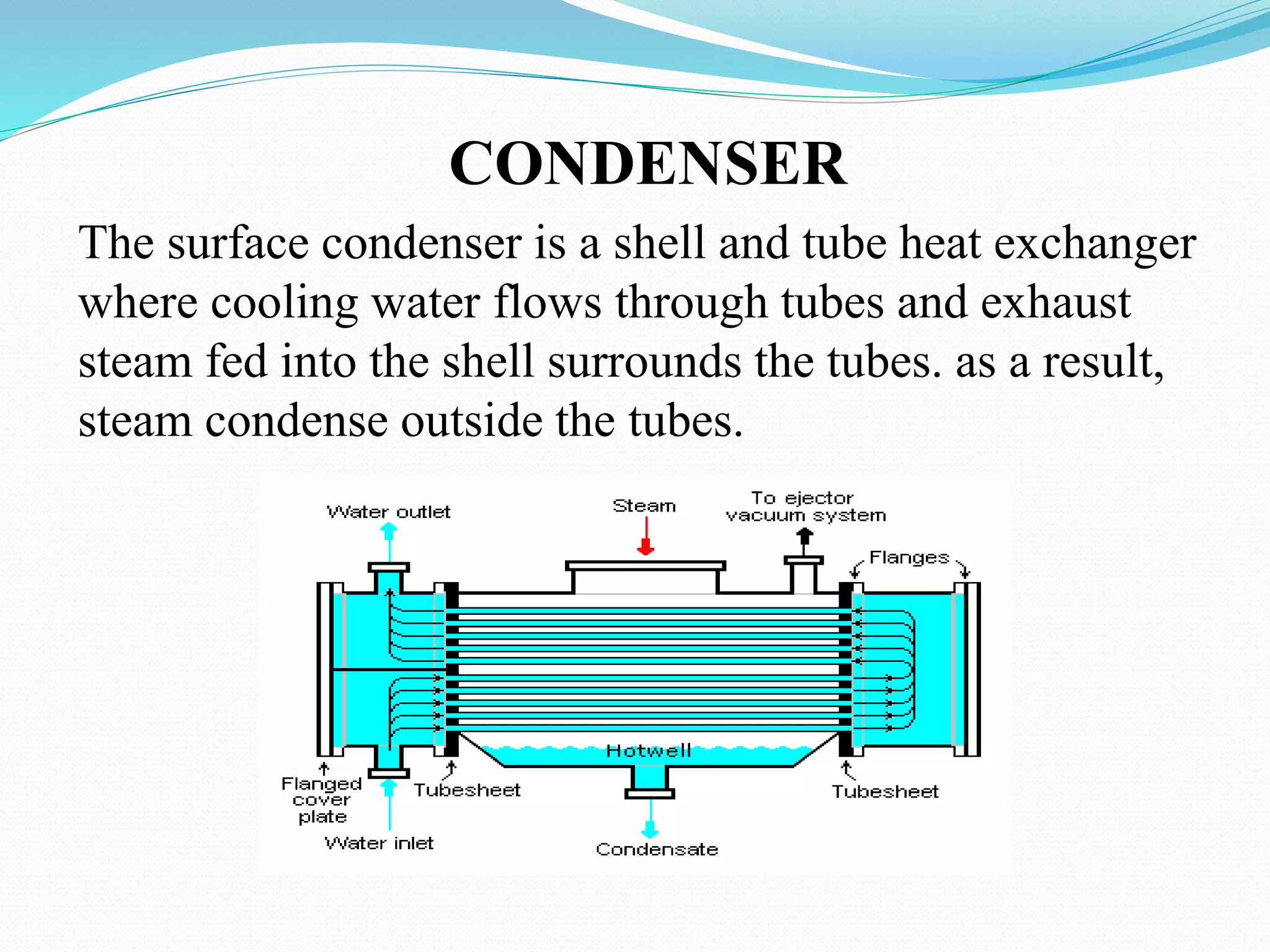 CONDENSER

The surface condenser is a shell and tube heat exchanger where cooling water flows through tubes and exhaust steam fed into the shell surrounds the tubes. as a result, steam condense outside the tubes.

Water outlet
Steam
To ejector vacuum system
Flanges
Hotwell
Flanged cover plate
Tubesheet
Tubesheet
Water inlet
Condensate